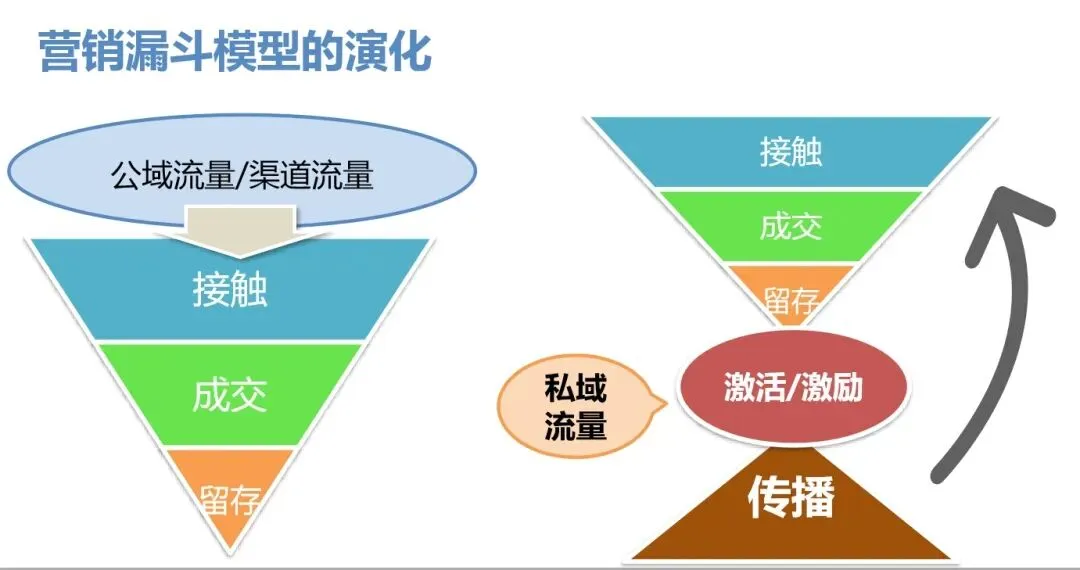 营销漏斗模型的演化

公域流量/渠道流量

接触

成交

留存

接触

成交

留存

私域流量

激活/激励

传播